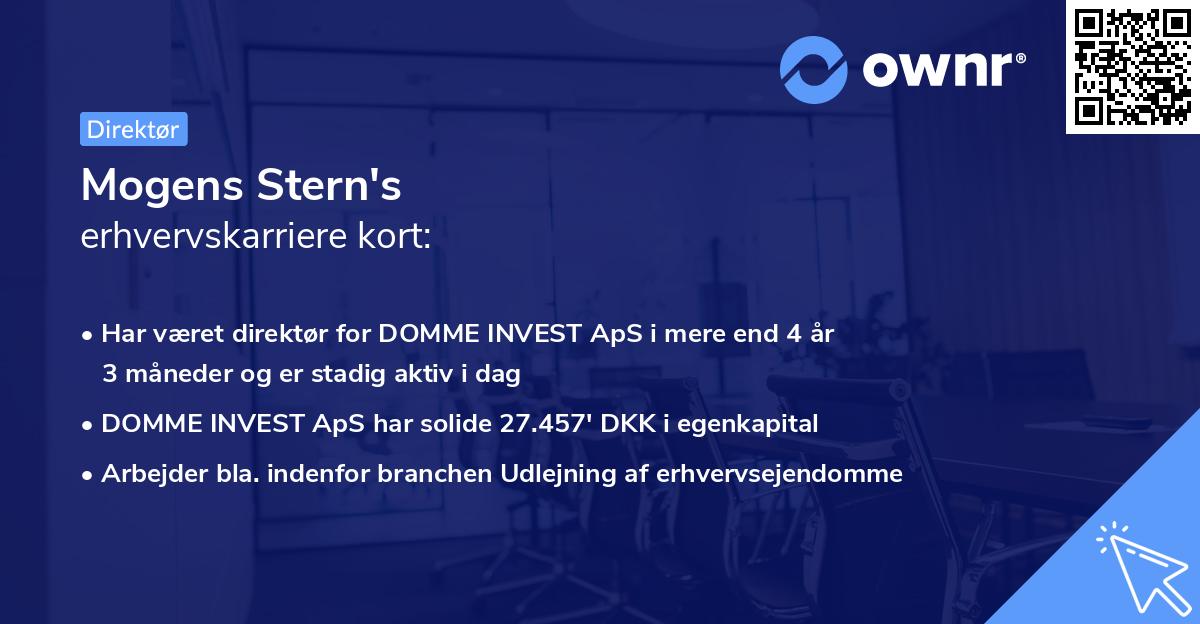 ownr®

Direktør

Mogens Stern's
erhvervskarriere kort:

• Har været direktør for DOMME INVEST ApS i mere end 4 år 3 måneder og er stadig aktiv i dag
• DOMME INVEST ApS har solide 27.457' DKK i egenkapital
• Arbejder bla. indenfor branchen Udlejning af erhvervsejendomme